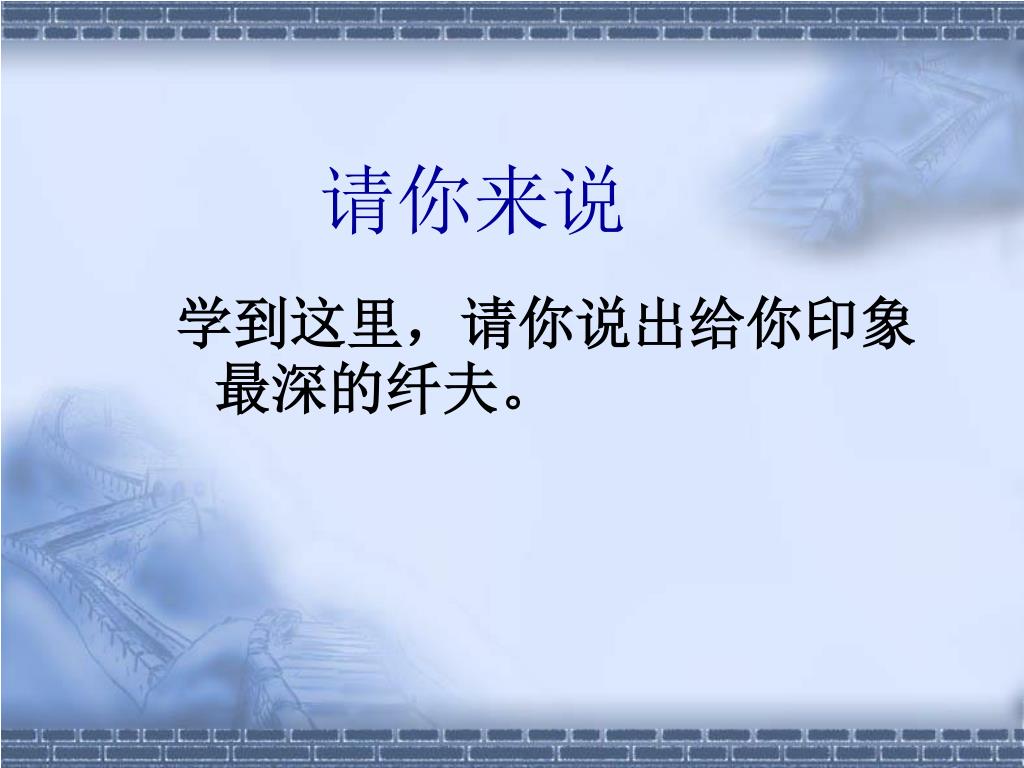 请你来说

学到这里，请你说出给你印象最深的纤夫。